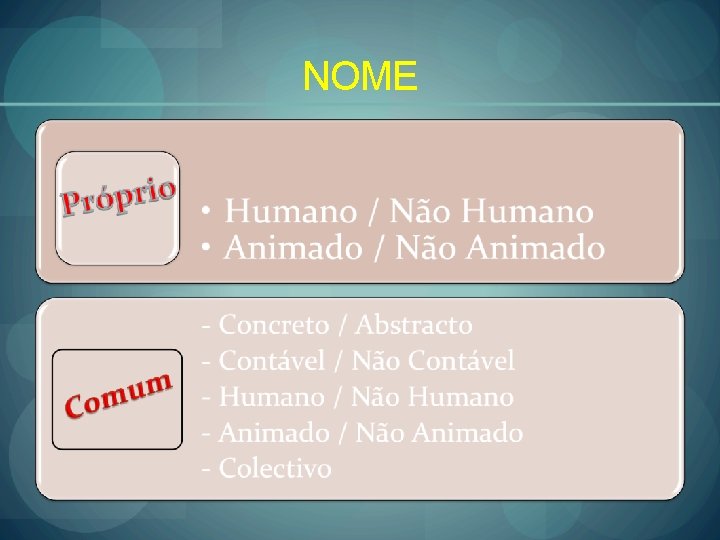 NOME

Próprio

• Humano / Não Humano
• Animado / Não Animado

Comum

- Concreto / Abstracto
- Contável / Não Contável
- Humano / Não Humano
- Animado / Não Animado
- Colectivo